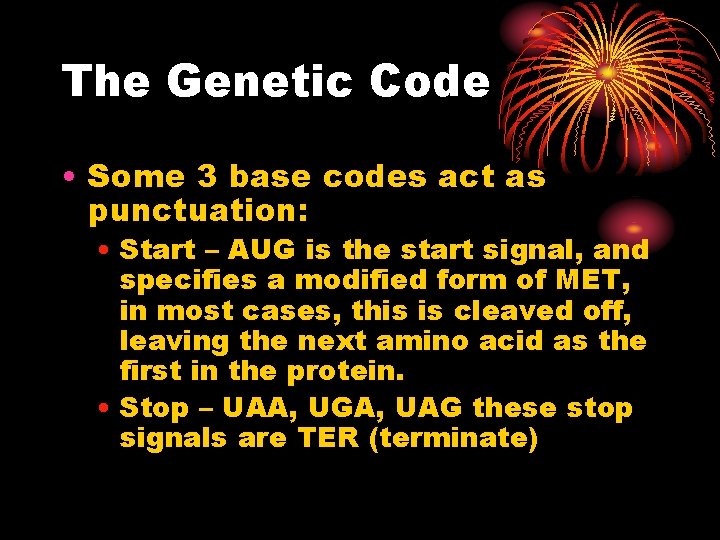 The Genetic Code

• Some 3 base codes act as punctuation:
  • Start – AUG is the start signal, and specifies a modified form of MET, in most cases, this is cleaved off, leaving the next amino acid as the first in the protein.
  • Stop – UAA, UGA, UAG these stop signals are TER (terminate)